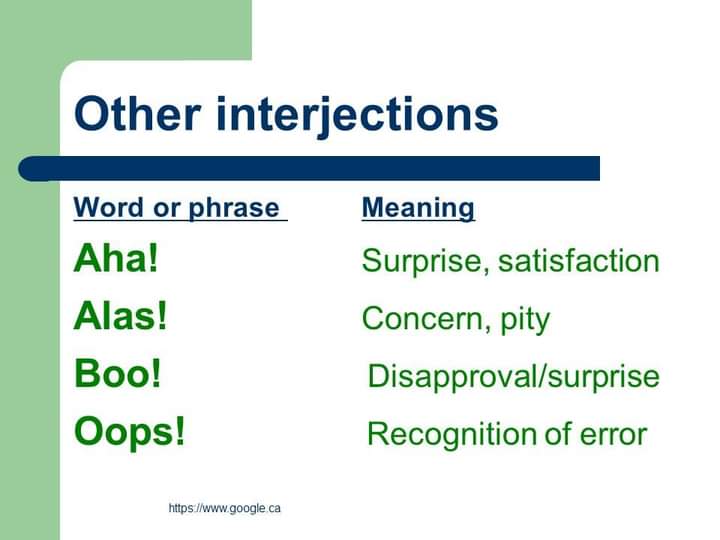 Other interjections

| Word or phrase | Meaning |
|---|---|
| Aha! | Surprise, satisfaction |
| Alas! | Concern, pity |
| Boo! | Disapproval/surprise |
| Oops! | Recognition of error |

https://www.google.ca